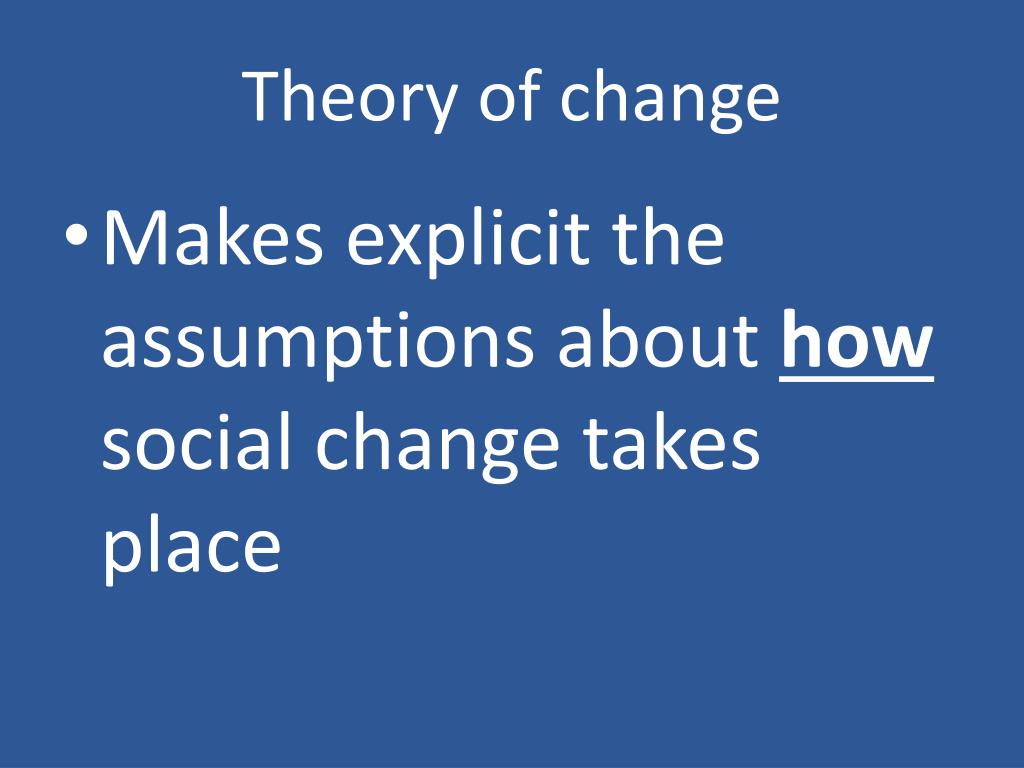 Theory of change

• Makes explicit the assumptions about how social change takes place